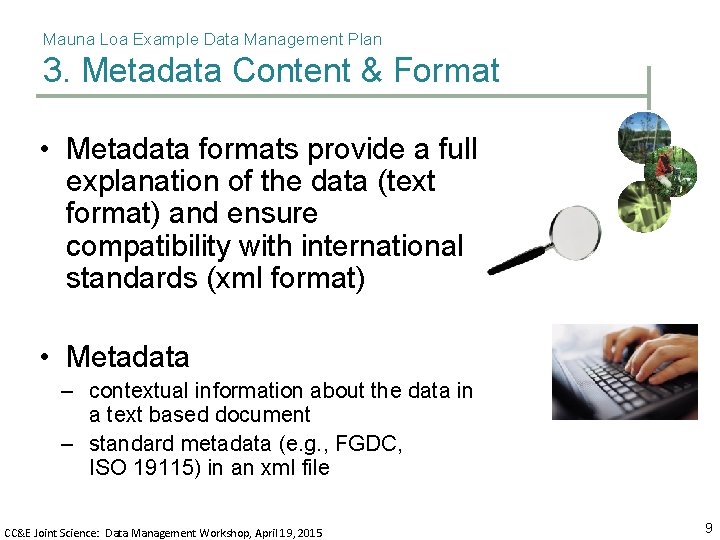 Mauna Loa Example Data Management Plan

3. Metadata Content & Format

• Metadata formats provide a full explanation of the data (text format) and ensure compatibility with international standards (xml format)

• Metadata
– contextual information about the data in a text based document
– standard metadata (e.g., FGDC, ISO 19115) in an xml file

CC&E Joint Science: Data Management Workshop, April 19, 2015

9